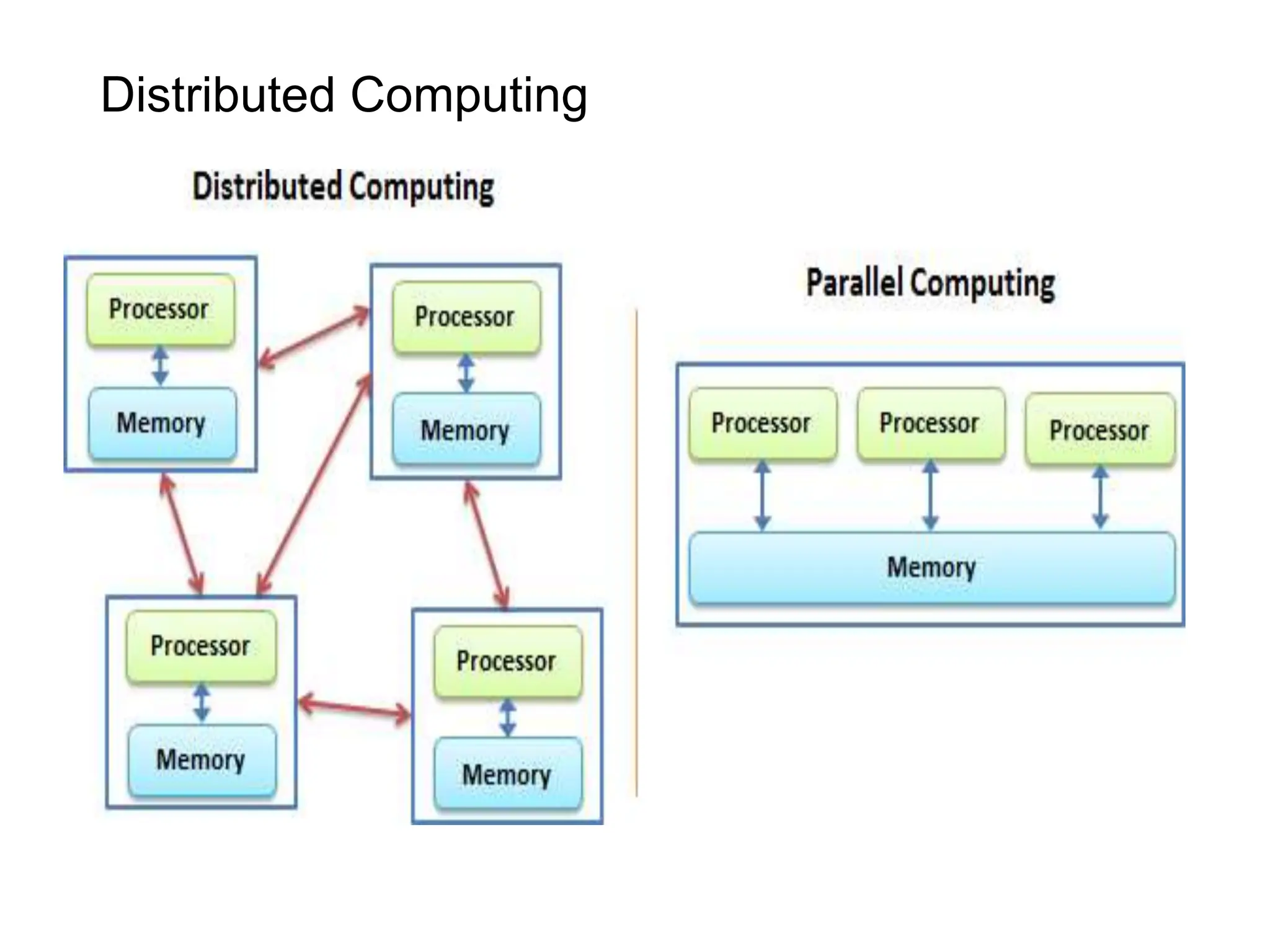 Distributed Computing

Distributed Computing

Processor
Memory

Processor
Memory

Processor
Memory

Processor
Memory

Parallel Computing

Processor
Processor
Processor

Memory